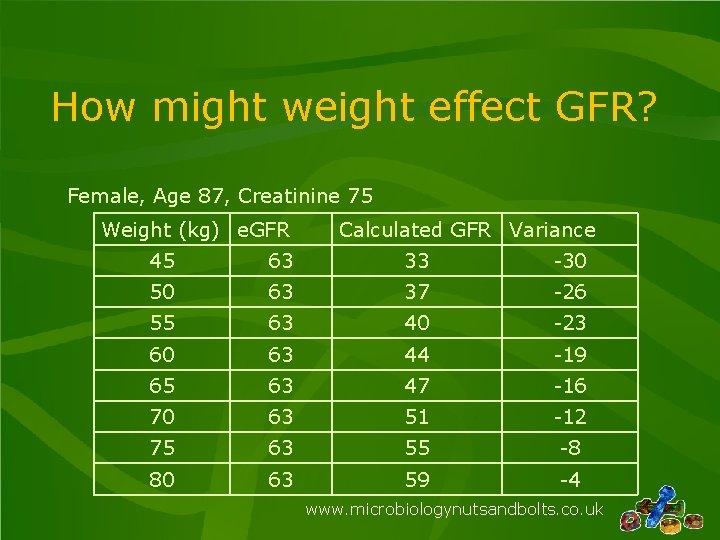 How might weight effect GFR?

Female, Age 87, Creatinine 75

| Weight (kg) | eGFR | Calculated GFR | Variance |
|---|---|---|---|
| 45 | 63 | 33 | -30 |
| 50 | 63 | 37 | -26 |
| 55 | 63 | 40 | -23 |
| 60 | 63 | 44 | -19 |
| 65 | 63 | 47 | -16 |
| 70 | 63 | 51 | -12 |
| 75 | 63 | 55 | -8 |
| 80 | 63 | 59 | -4 |

www.microbiologynutsandbolts.co.uk